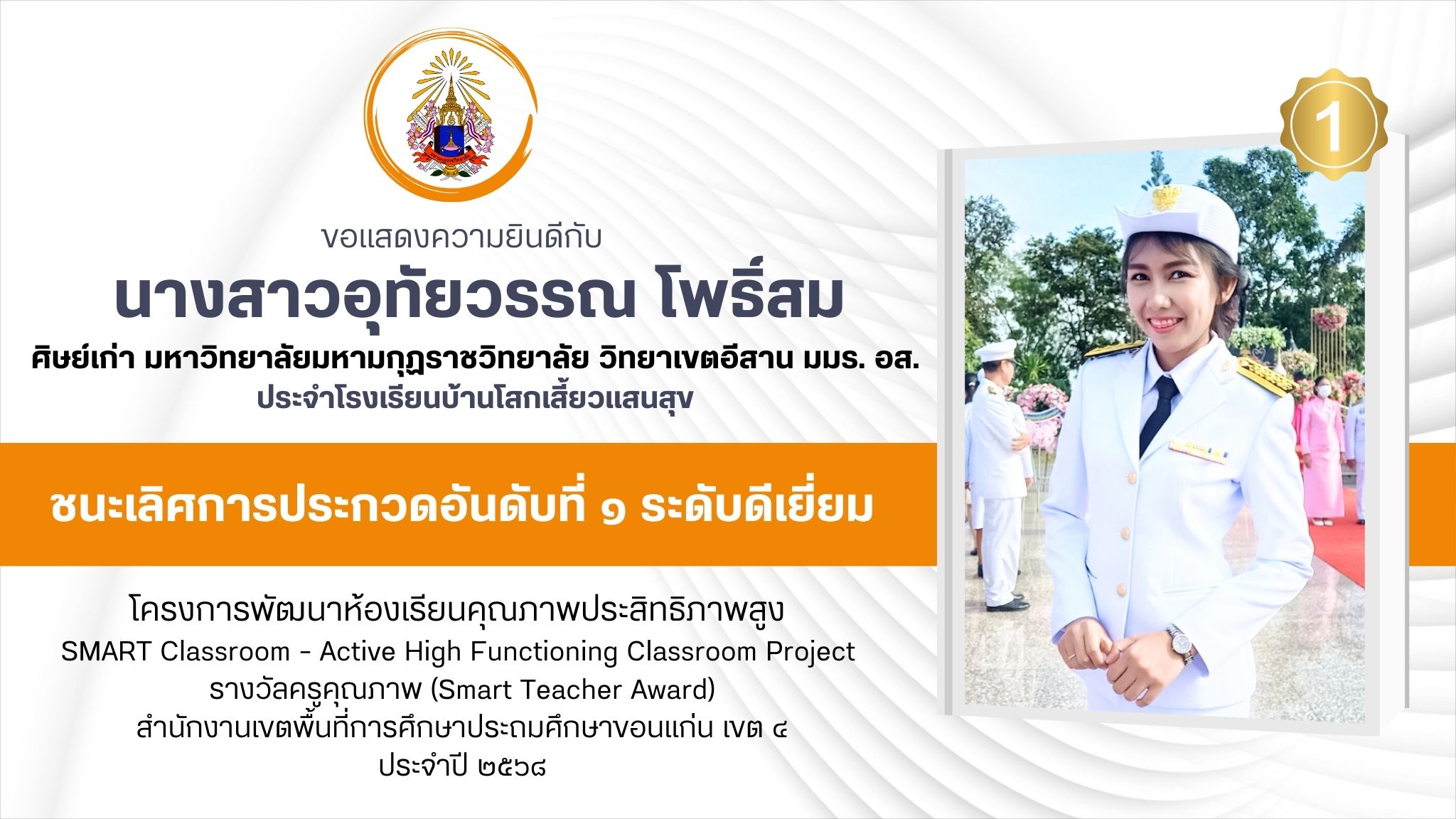 1

ขอแสดงความยินดีกับ

นางสาวอุทัยวรรณ โพธิ์สม

ศิษย์เก่า มหาวิทยาลัยมหามกุฏราชวิทยาลัย วิทยาเขตอีสาน มมร. อส.

ประจำโรงเรียนบ้านโสกเสี้ยวแสนสุข

ชนะเลิศการประกวดอันดับที่ ๑ ระดับดีเยี่ยม

โครงการพัฒนาห้องเรียนคุณภาพประสิทธิภาพสูง
SMART Classroom - Active High Functioning Classroom Project
รางวัลครูคุณภาพ (Smart Teacher Award)
สำนักงานเขตพื้นที่การศึกษาประถมศึกษาขอนแก่น เขต ๔
ประจำปี ๒๕๖๘